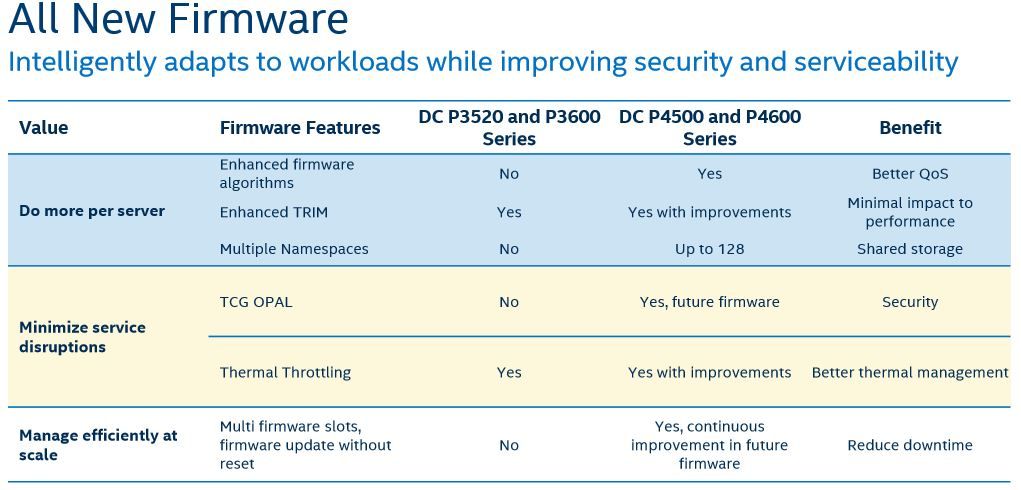 All New Firmware

Intelligently adapts to workloads while improving security and serviceability

| Value | Firmware Features | DC P3520 and P3600 Series | DC P4500 and P4600 Series | Benefit |
|---|---|---|---|---|
| Do more per server | Enhanced firmware algorithms | No | Yes | Better QoS |
| | Enhanced TRIM | Yes | Yes with improvements | Minimal impact to performance |
| | Multiple Namespaces | No | Up to 128 | Shared storage |
| Minimize service disruptions | TCG OPAL | No | Yes, future firmware | Security |
| | Thermal Throttling | Yes | Yes with improvements | Better thermal management |
| Manage efficiently at scale | Multi firmware slots, firmware update without reset | No | Yes, continuous improvement in future firmware | Reduce downtime |